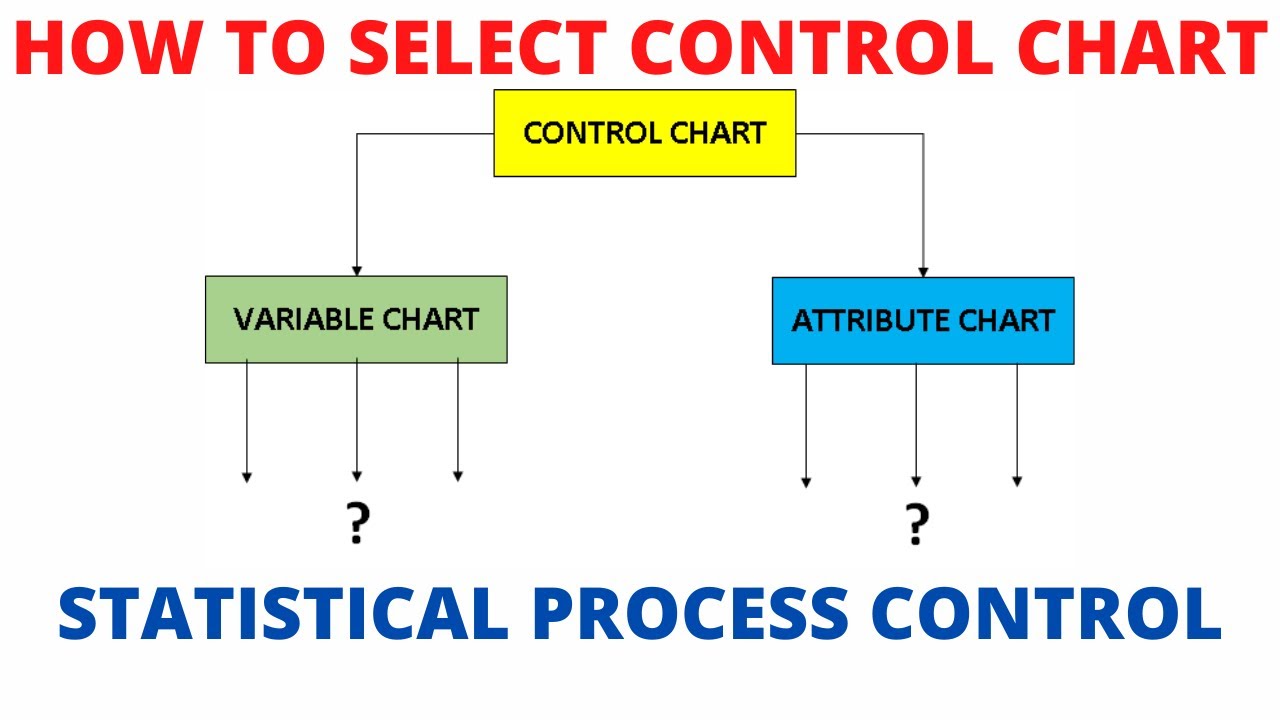 HOW TO SELECT CONTROL CHART

CONTROL CHART

VARIABLE CHART

ATTRIBUTE CHART

?

?

STATISTICAL PROCESS CONTROL